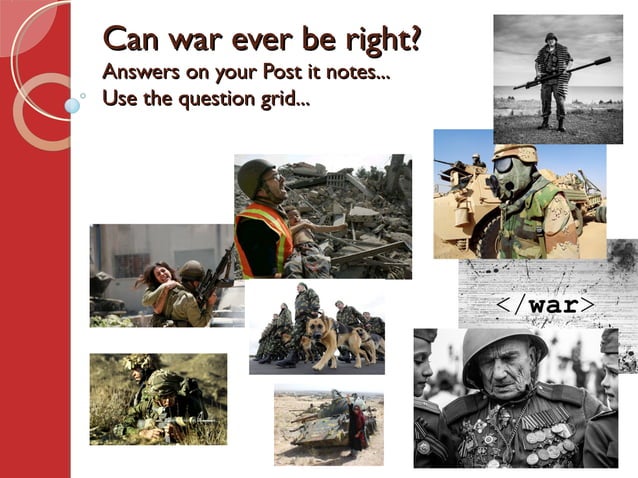 Can war ever be right?
Answers on your Post it notes...
Use the question grid...

</war>